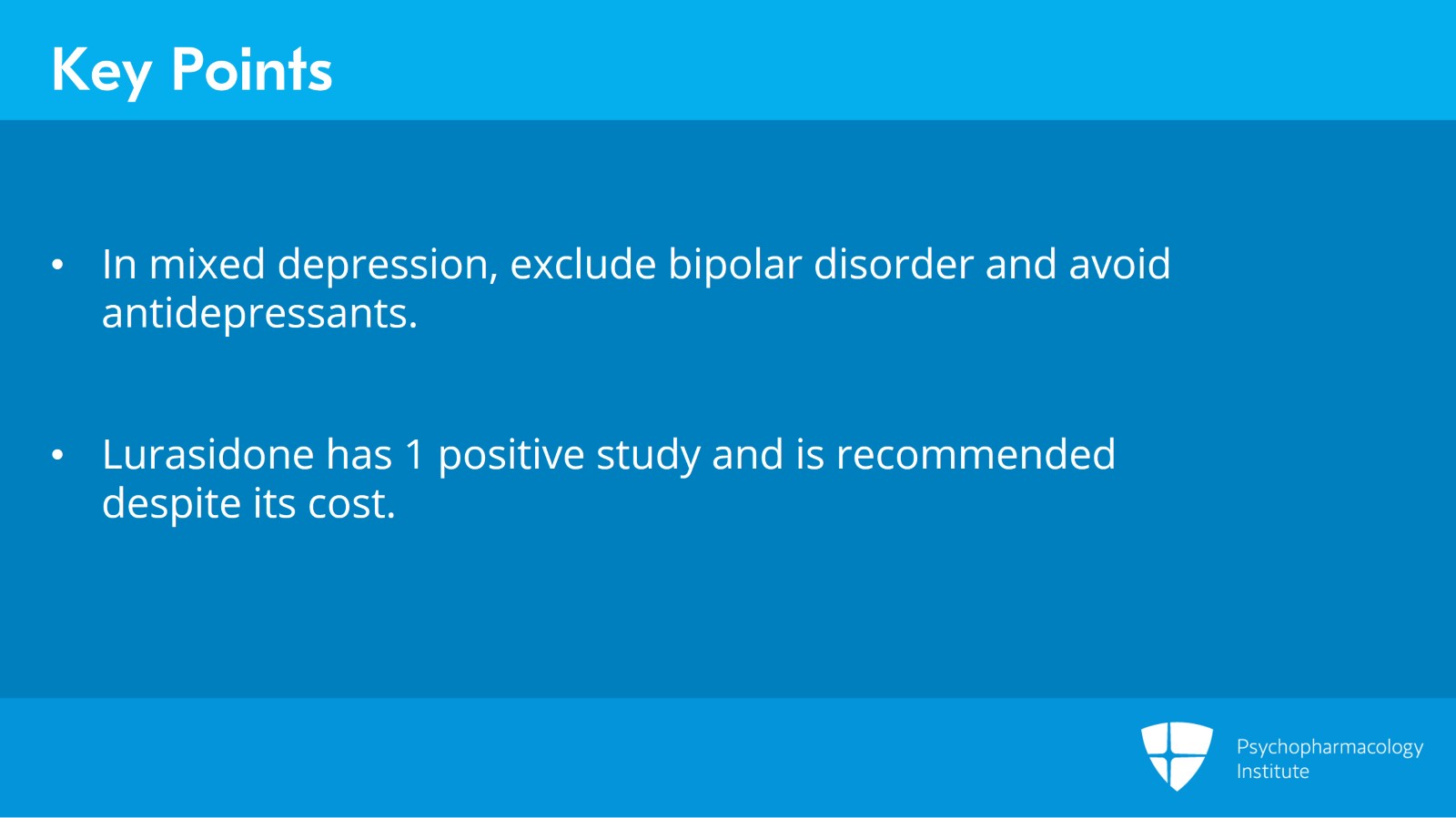 Key Points

• In mixed depression, exclude bipolar disorder and avoid antidepressants.

• Lurasidone has 1 positive study and is recommended despite its cost.

Psychopharmacology Institute